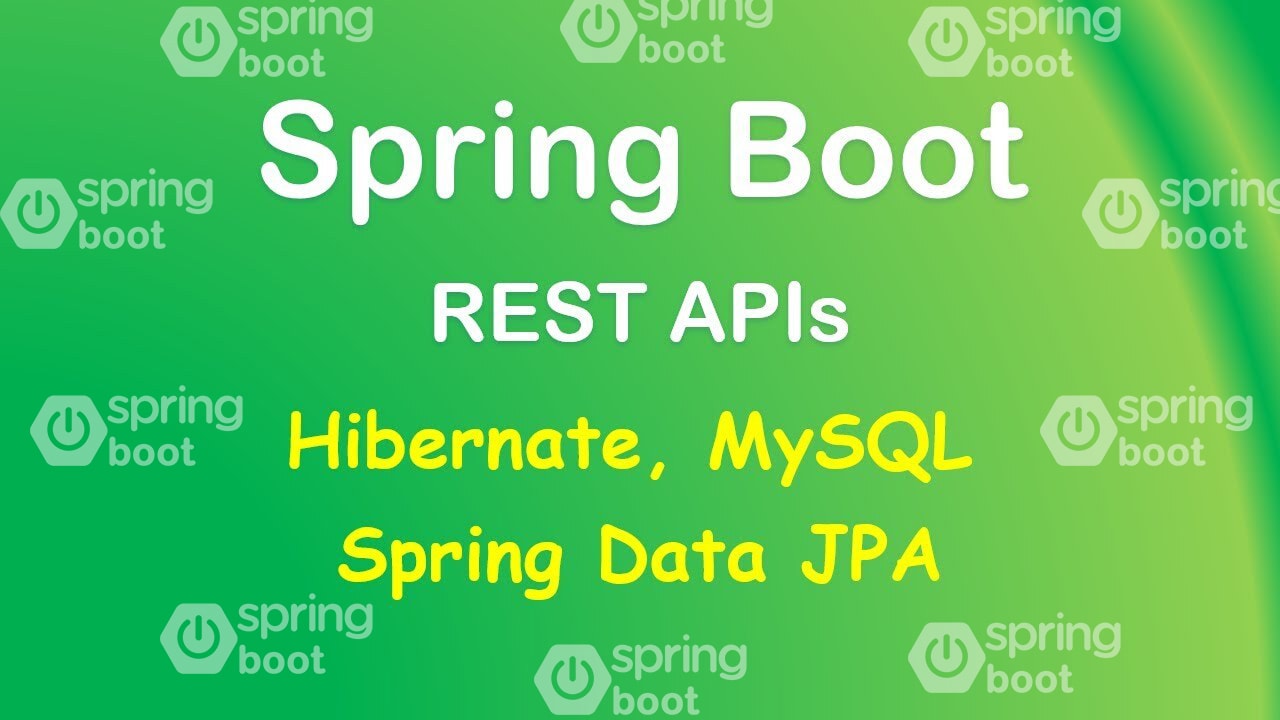 spring boot
spring boot
spring boot

Spring Boot

spring boot
spring boot

REST APIs

spring boot
spring boot

Hibernate, MySQL
Spring Data JPA

spring boot
spring boot
spring boot